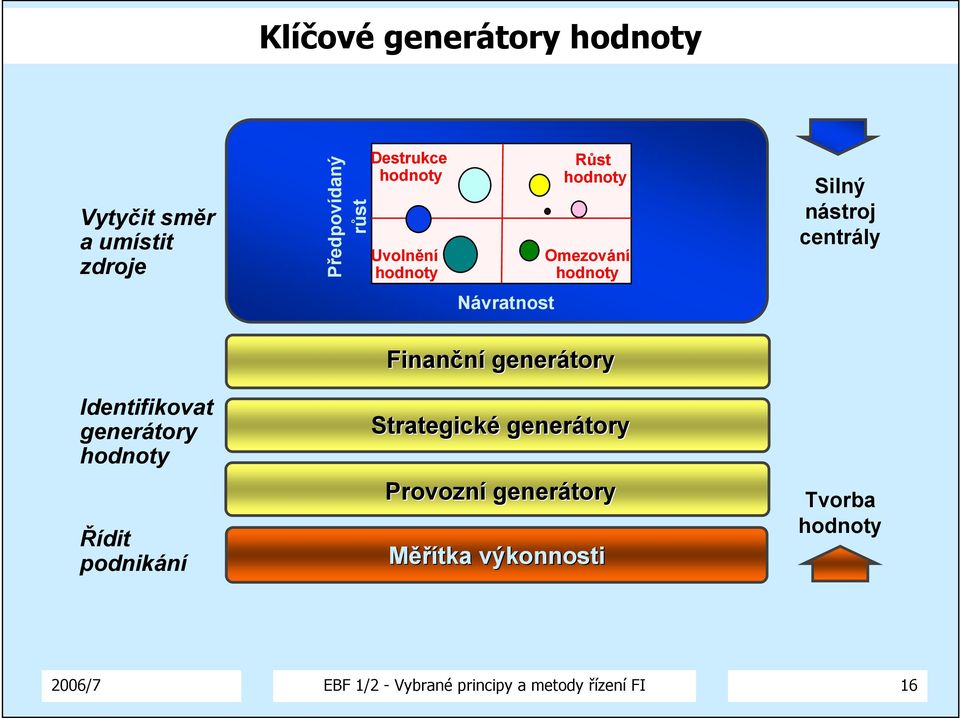 Klíčové generátory hodnoty

Vytyčit směr a umístit zdroje

Předpovídaný růst

Destrukce hodnoty

Růst hodnoty

Uvolnění hodnoty

Omezování hodnoty

Návratnost

Silný nástroj centrály

Finanční generátory

Identifikovat generátory hodnoty

Strategické generátory

Provozní generátory

Řídit podnikání

Měřítka výkonnosti

Tvorba hodnoty

2006/7

EBF 1/2 - Vybrané principy a metody řízení FI

16